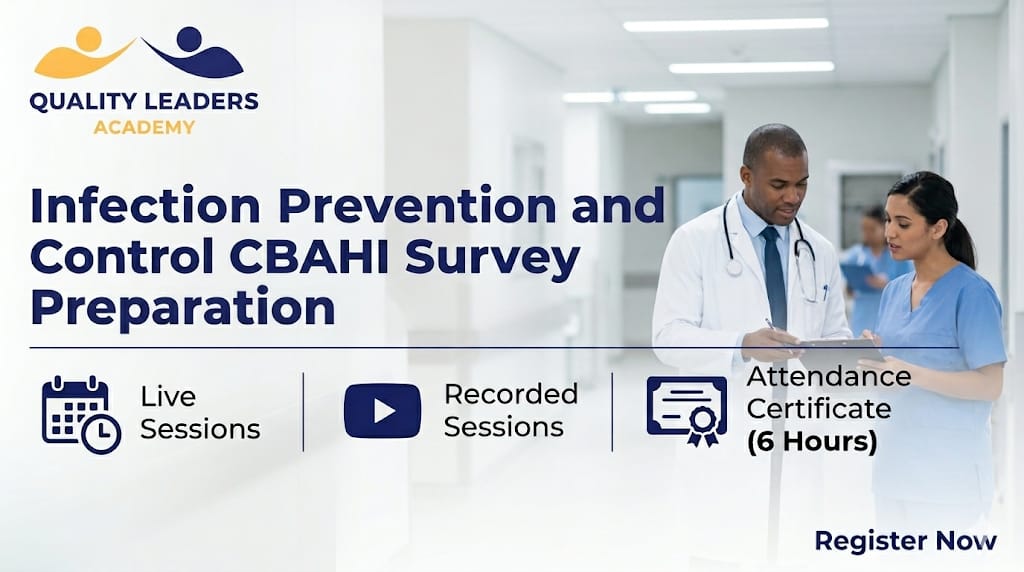 QUALITY LEADERS
ACADEMY

Infection Prevention and Control CBAHI Survey Preparation

Live Sessions

Recorded Sessions

Attendance Certificate (6 Hours)

Register Now